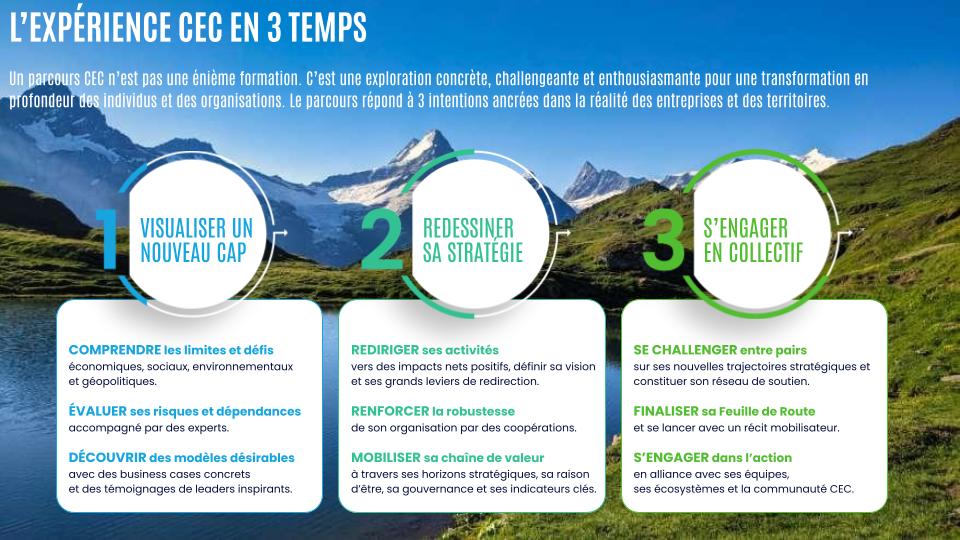 L'EXPÉRIENCE CEC EN 3 TEMPS

Un parcours CEC n'est pas une énième formation. C'est une exploration concrète, challengeante et enthousiasmante pour une transformation en profondeur des individus et des organisations. Le parcours répond à 3 intentions ancrées dans la réalité des entreprises et des territoires.

1 VISUALISER UN NOUVEAU CAP

COMPRENDRE les limites et défis économiques, sociaux, environnementaux et géopolitiques.

ÉVALUER ses risques et dépendances accompagné par des experts.

DÉCOUVRIR des modèles désirables avec des business cases concrets et des témoignages de leaders inspirants.

2 REDESSINER SA STRATÉGIE

REDIRIGER ses activités vers des impacts nets positifs, définir sa vision et ses grands leviers de redirection.

RENFORCER la robustesse de son organisation par des coopérations.

MOBILISER sa chaîne de valeur à travers ses horizons stratégiques, sa raison d'être, sa gouvernance et ses indicateurs clés.

3 S'ENGAGER EN COLLECTIF

SE CHALLENGER entre pairs sur ses nouvelles trajectoires stratégiques et constituer son réseau de soutien.

FINALISER sa Feuille de Route et se lancer avec un récit mobilisateur.

S'ENGAGER dans l'action en alliance avec ses équipes, ses écosystèmes et la communauté CEC.